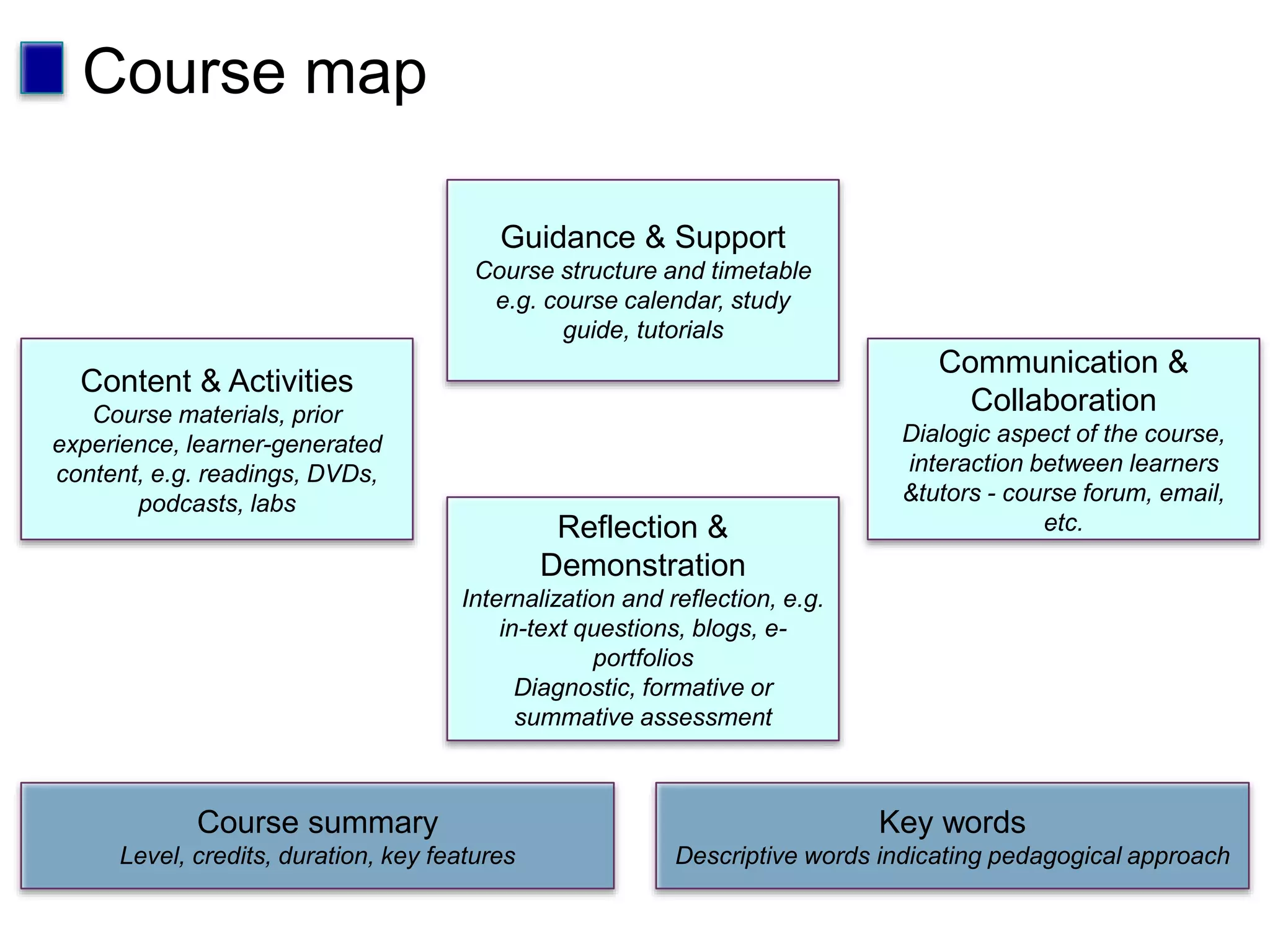 Course map

Guidance & Support
Course structure and timetable e.g. course calendar, study guide, tutorials

Content & Activities
Course materials, prior experience, learner-generated content, e.g. readings, DVDs, podcasts, labs

Communication & Collaboration
Dialogic aspect of the course, interaction between learners &tutors - course forum, email, etc.

Reflection & Demonstration
Internalization and reflection, e.g. in-text questions, blogs, e-portfolios
Diagnostic, formative or summative assessment

Course summary
Level, credits, duration, key features

Key words
Descriptive words indicating pedagogical approach